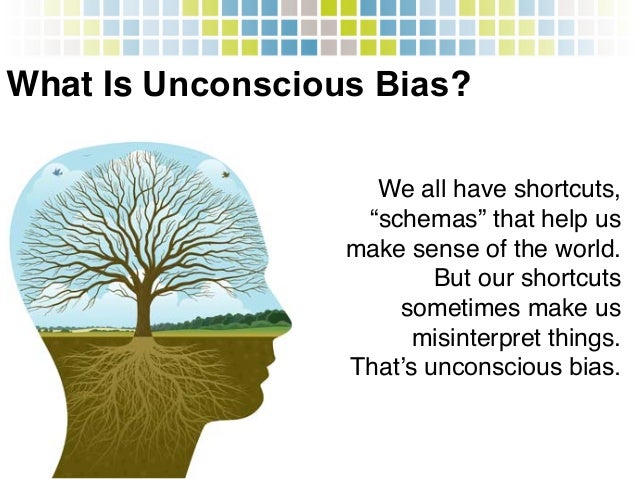 What Is Unconscious Bias?

We all have shortcuts, “schemas” that help us make sense of the world. But our shortcuts sometimes make us misinterpret things. That’s unconscious bias.